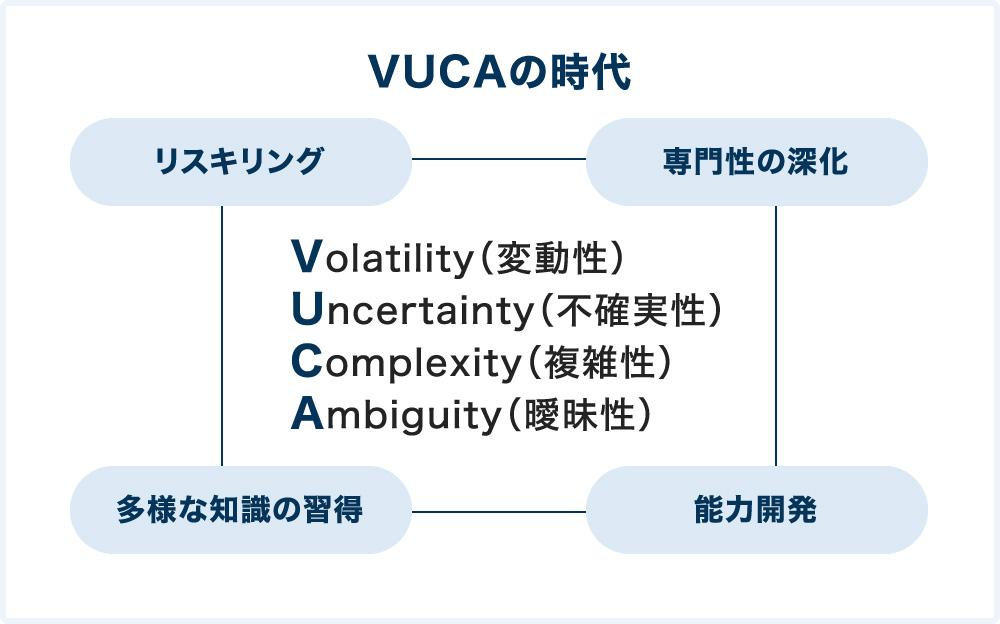 VUCAの時代

リスキリング

専門性の深化

Volatility（変動性）
Uncertainty（不確実性）
Complexity（複雑性）
Ambiguity（曖昧性）

多様な知識の習得

能力開発